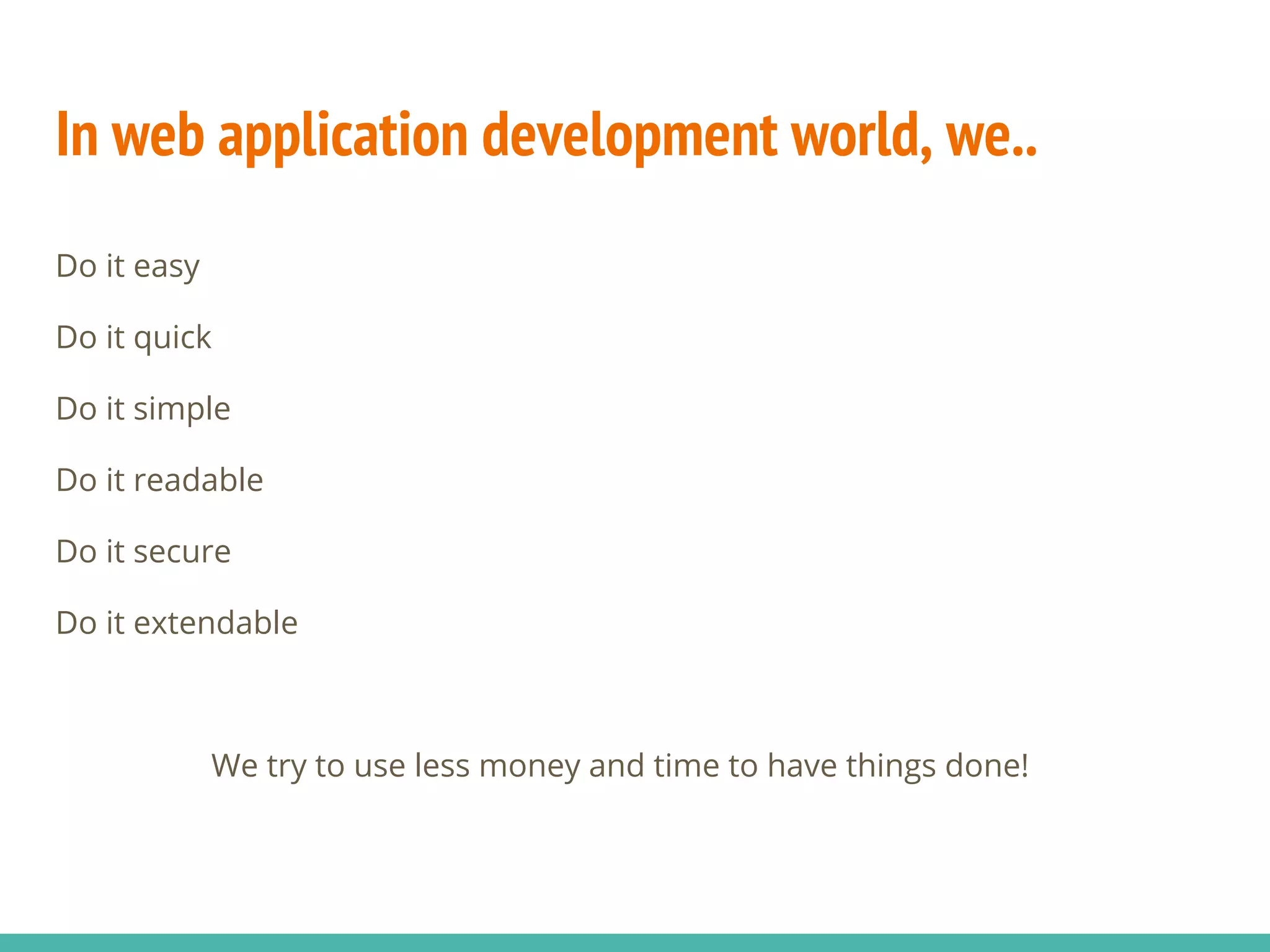 In web application development world, we..

Do it easy

Do it quick

Do it simple

Do it readable

Do it secure

Do it extendable

We try to use less money and time to have things done!